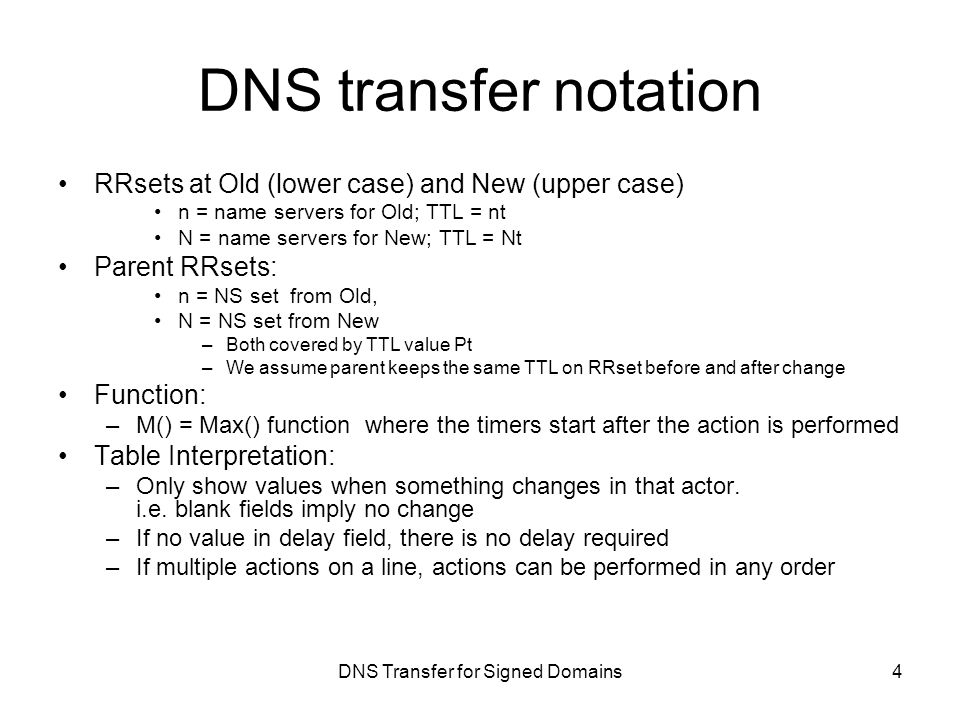 DNS transfer notation

• RRsets at Old (lower case) and New (upper case)
  • n = name servers for Old; TTL = nt
  • N = name servers for New; TTL = Nt
• Parent RRsets:
  • n = NS set from Old,
  • N = NS set from New
    – Both covered by TTL value Pt
    – We assume parent keeps the same TTL on RRset before and after change
• Function:
  – M() = Max() function where the timers start after the action is performed
• Table Interpretation:
  – Only show values when something changes in that actor. i.e. blank fields imply no change
  – If no value in delay field, there is no delay required
  – If multiple actions on a line, actions can be performed in any order

DNS Transfer for Signed Domains

4